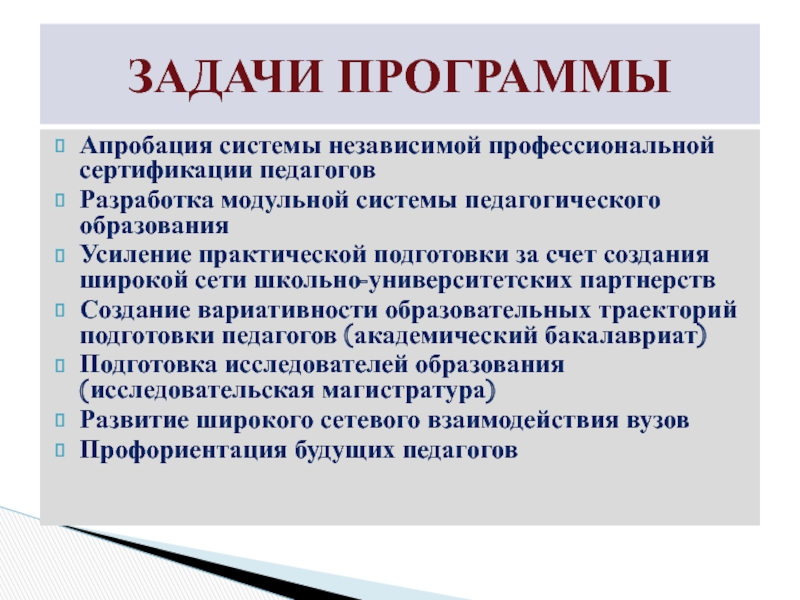 ЗАДАЧИ ПРОГРАММЫ

Апробация системы независимой профессиональной сертификации педагогов

Разработка модульной системы педагогического образования

Усиление практической подготовки за счет создания широкой сети школьно-университетских партнерств

Создание вариативности образовательных траекторий подготовки педагогов (академический бакалавриат)

Подготовка исследователей образования (исследовательская магистратура)

Развитие широкого сетевого взаимодействия вузов

Профориентация будущих педагогов